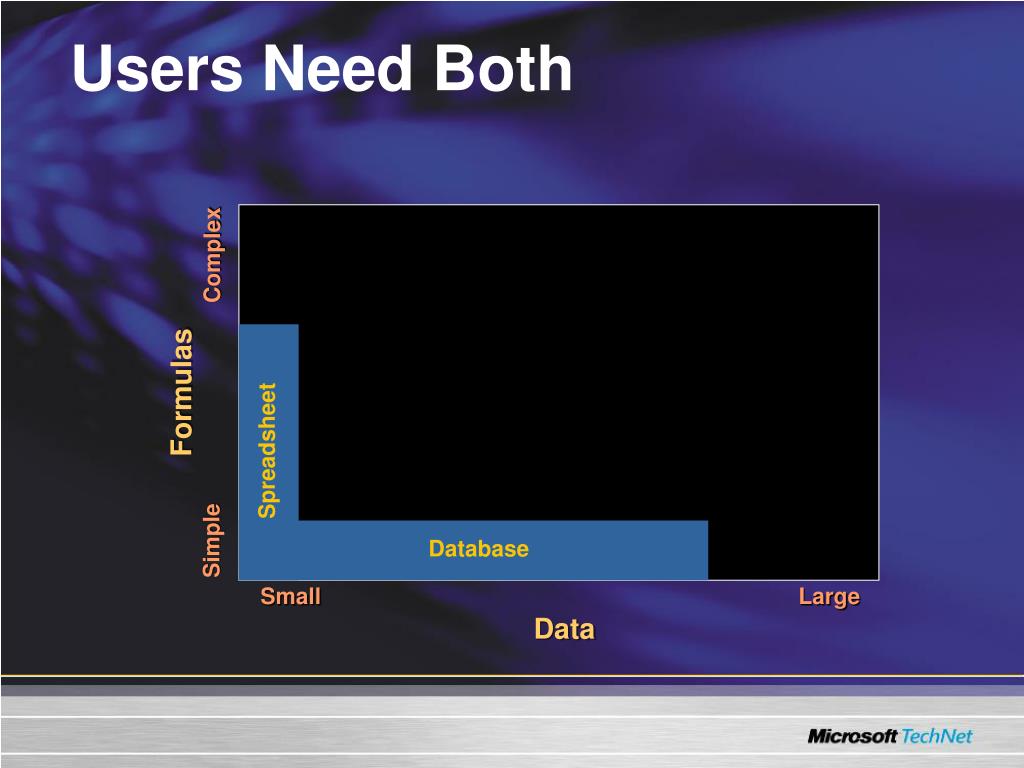 Users Need Both

Complex

Formulas

Simple

Spreadsheet

Database

Small

Large

Data

Microsoft TechNet